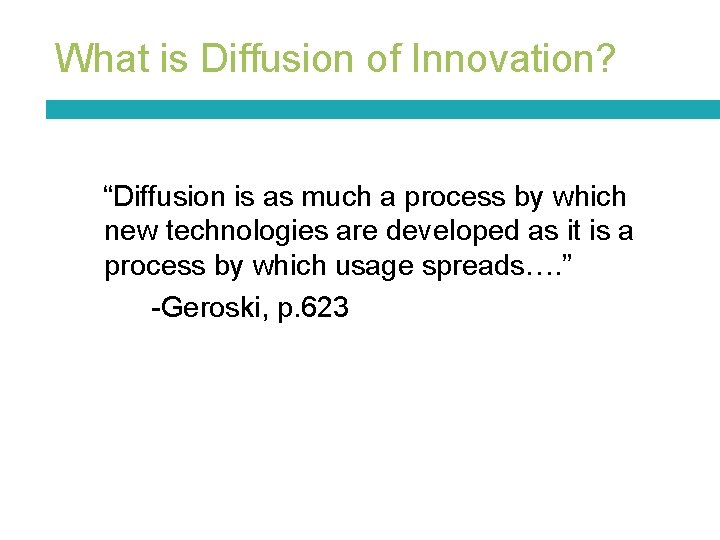 What is Diffusion of Innovation?

“Diffusion is as much a process by which new technologies are developed as it is a process by which usage spreads….”

-Geroski, p.623